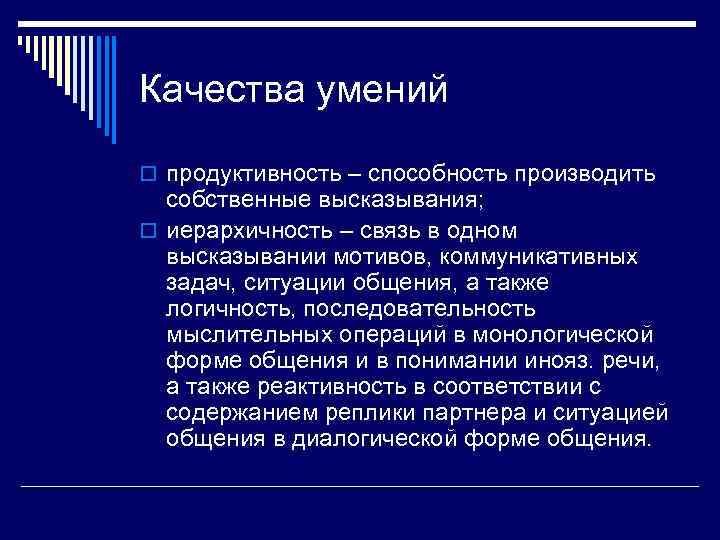 Качества умений

продуктивность – способность производить собственные высказывания;

иерархичность – связь в одном высказывании мотивов, коммуникативных задач, ситуации общения, а также логичность, последовательность мыслительных операций в монологической форме общения и в понимании инояз. речи, а также реактивность в соответствии с содержанием реплики партнера и ситуацией общения в диалогической форме общения.